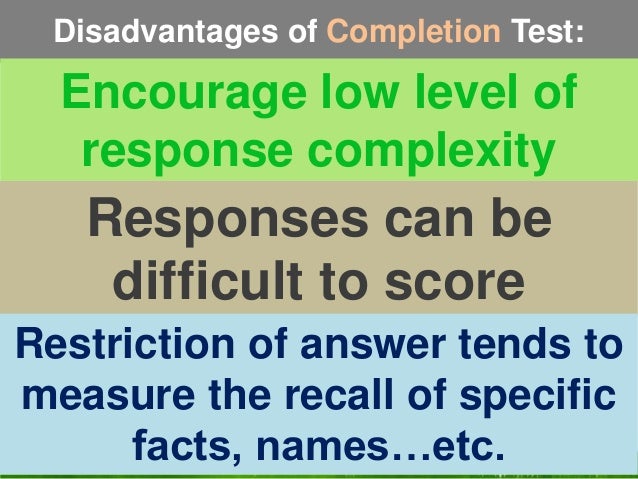 Disadvantages of Completion Test:

Encourage low level of response complexity

Responses can be difficult to score

Restriction of answer tends to measure the recall of specific facts, names…etc.